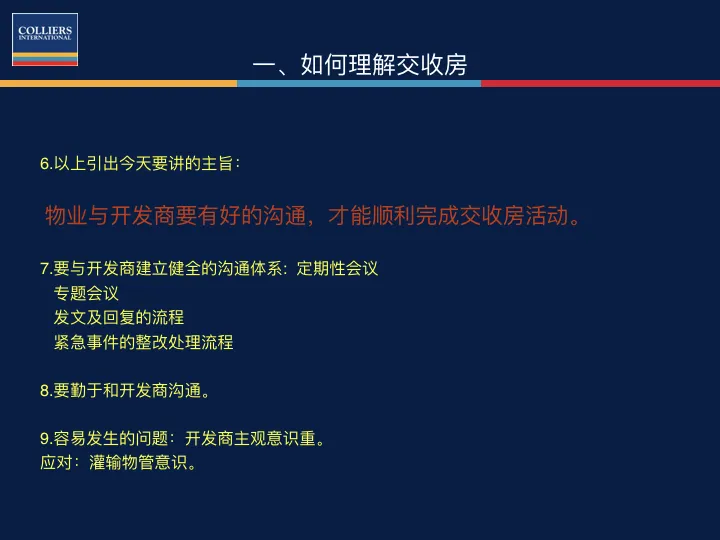 COLLIERS
INTERNATIONAL

一、如何理解交收房

6.以上引出今天要讲的主旨：

物业与开发商要有好的沟通，才能顺利完成交收房活动。

7.要与开发商建立健全的沟通体系：定期性会议
专题会议
发文及回复的流程
紧急事件的整改处理流程

8.要勤于和开发商沟通。

9.容易发生的问题：开发商主观意识重。
应对：灌输物管意识。